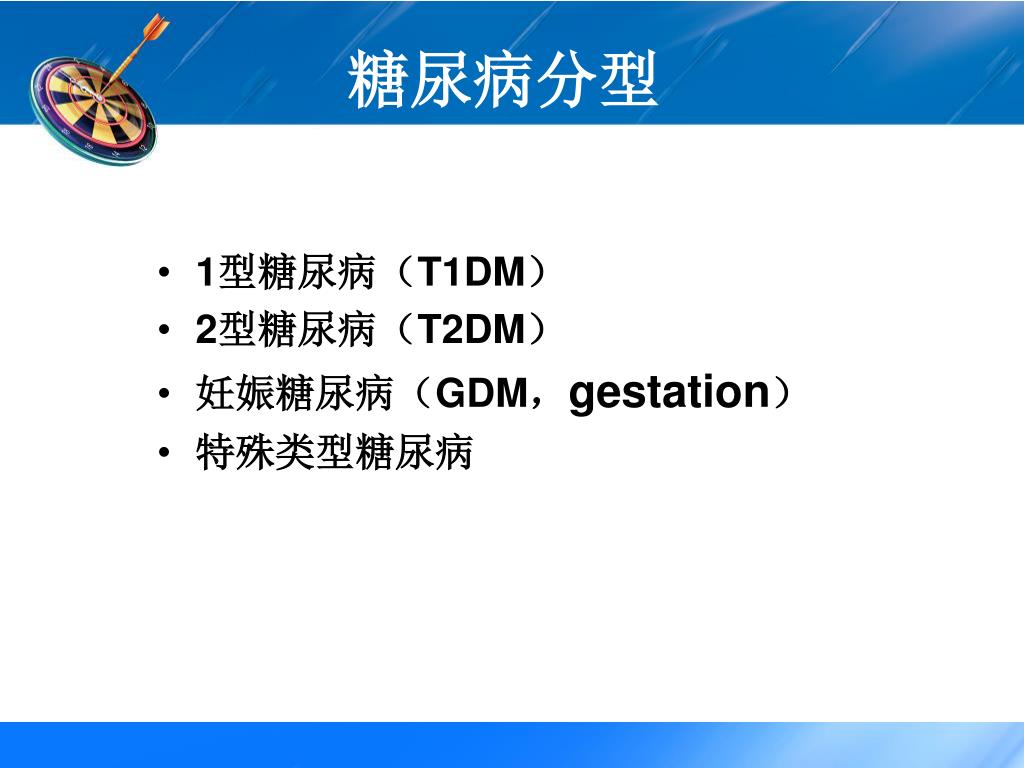 糖尿病分型

• 1型糖尿病（T1DM）
• 2型糖尿病（T2DM）
• 妊娠糖尿病（GDM，gestation）
• 特殊类型糖尿病